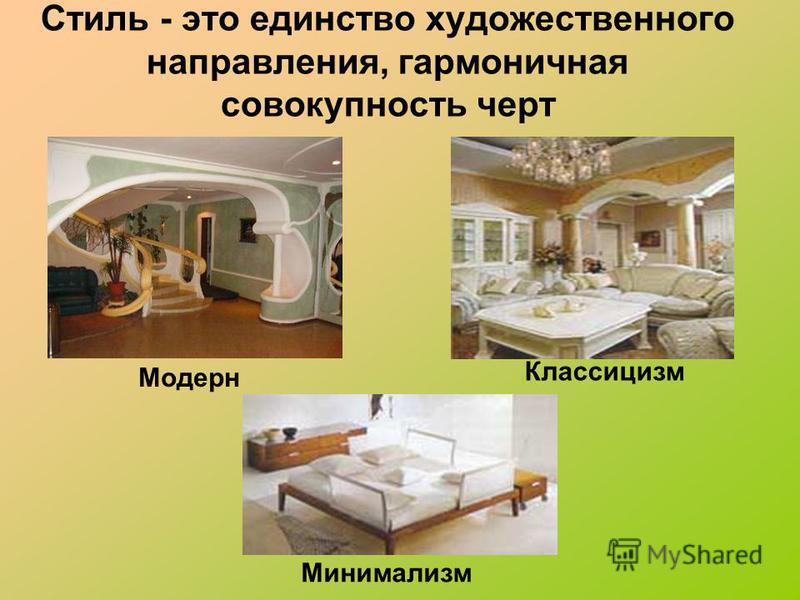 Стиль - это единство художественного направления, гармоничная совокупность черт

Модерн

Классицизм

Минимализм

MyShared